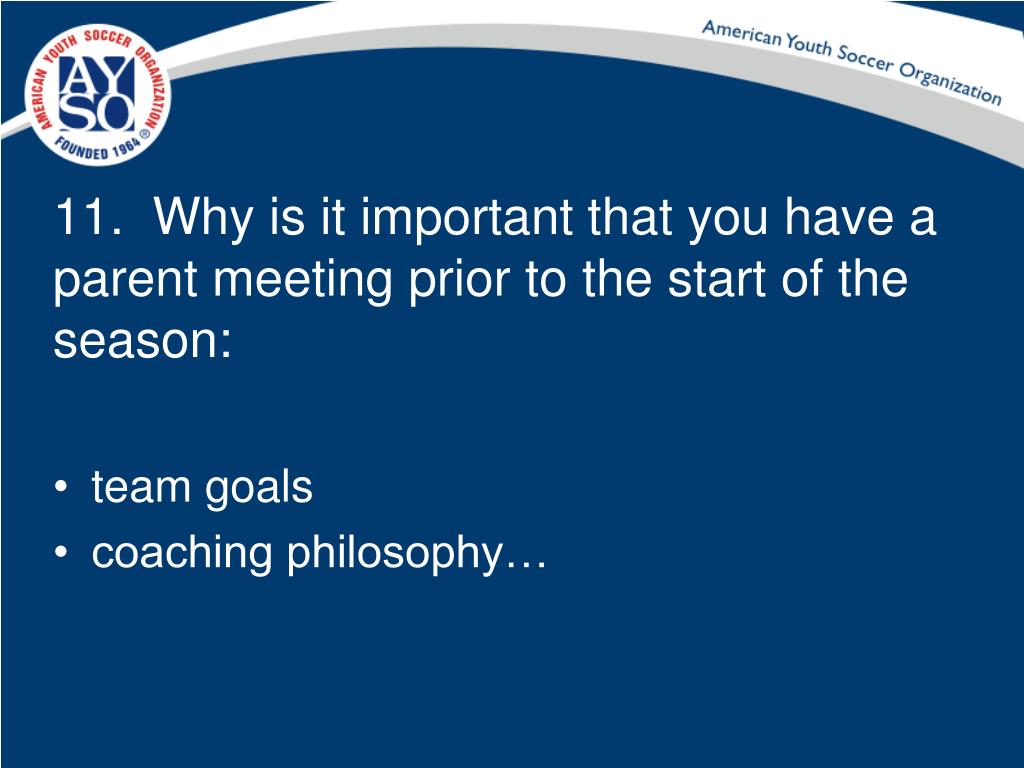 AMERICAN YOUTH SOCCER ORGANIZATION
AYSO
FOUNDED 1964 ®

American Youth Soccer Organization

11. Why is it important that you have a parent meeting prior to the start of the season:

• team goals
• coaching philosophy…